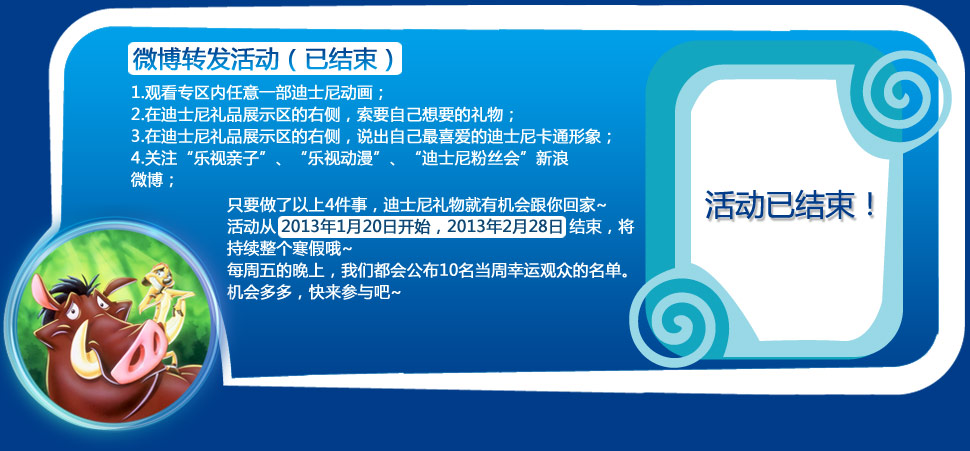 微博转发活动（已结束）

1.观看专区内任意一部迪士尼动画；
2.在迪士尼礼品展示区的右侧，索要自己想要的礼物；
3.在迪士尼礼品展示区的右侧，说出自己最喜爱的迪士尼卡通形象；
4.关注“乐视亲子”、“乐视动漫”、“迪士尼粉丝会”新浪微博；

只要做了以上4件事，迪士尼礼物就有机会跟你回家~
活动从 2013年1月20日开始，2013年2月28日 结束，将持续整个寒假哦~
每周五的晚上，我们都会公布10名当周幸运观众的名单。
机会多多，快来参与吧~

活动已结束！